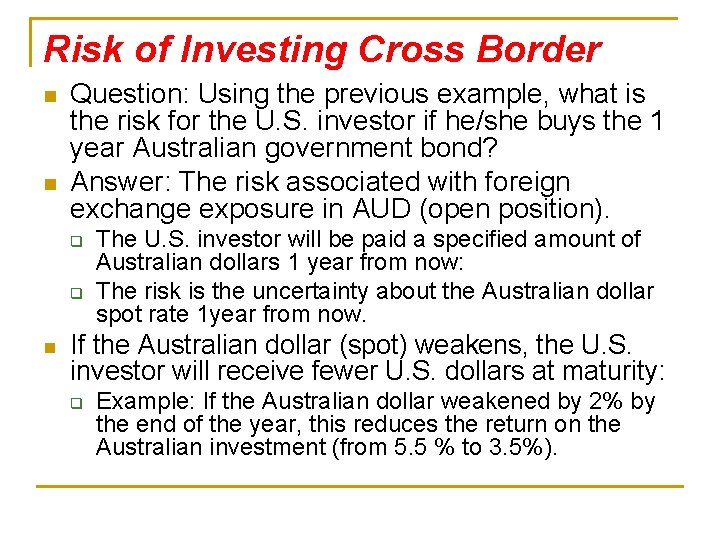 Risk of Investing Cross Border

Question: Using the previous example, what is the risk for the U.S. investor if he/she buys the 1 year Australian government bond?

Answer: The risk associated with foreign exchange exposure in AUD (open position).

The U.S. investor will be paid a specified amount of Australian dollars 1 year from now:

The risk is the uncertainty about the Australian dollar spot rate 1year from now.

If the Australian dollar (spot) weakens, the U.S. investor will receive fewer U.S. dollars at maturity:

Example: If the Australian dollar weakened by 2% by the end of the year, this reduces the return on the Australian investment (from 5.5 % to 3.5%).